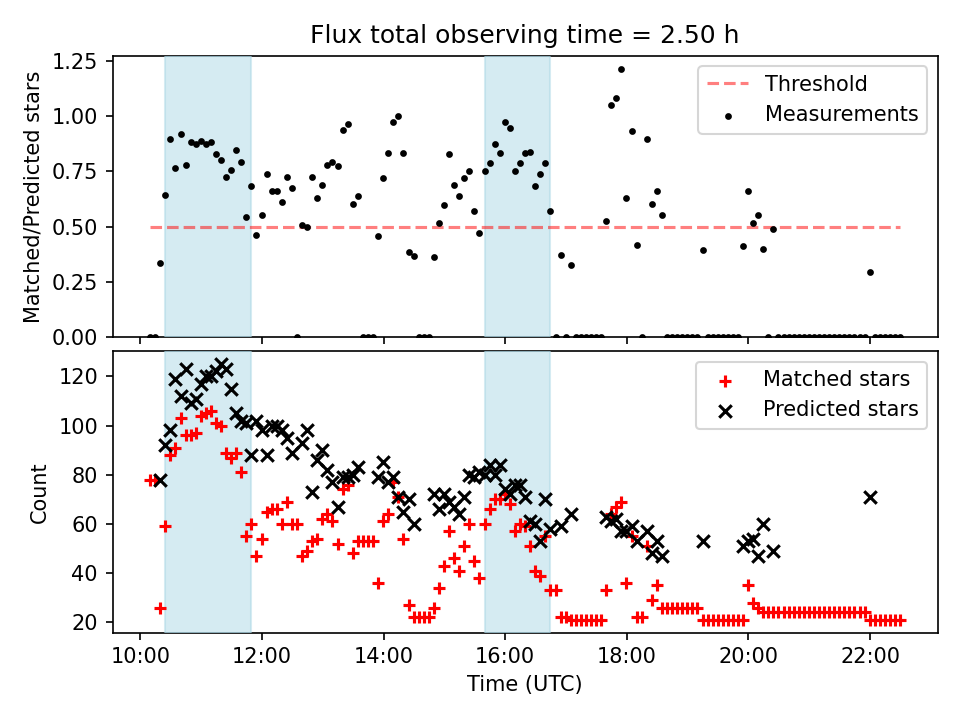 Flux total observing time = 2.50 h

Matched/Predicted stars

1.25
1.00
0.75
0.50
0.25
0.00

Threshold
Measurements

Count

120
100
80
60
40
20

Matched stars
Predicted stars

10:00
12:00
14:00
16:00
18:00
20:00
22:00

Time (UTC)